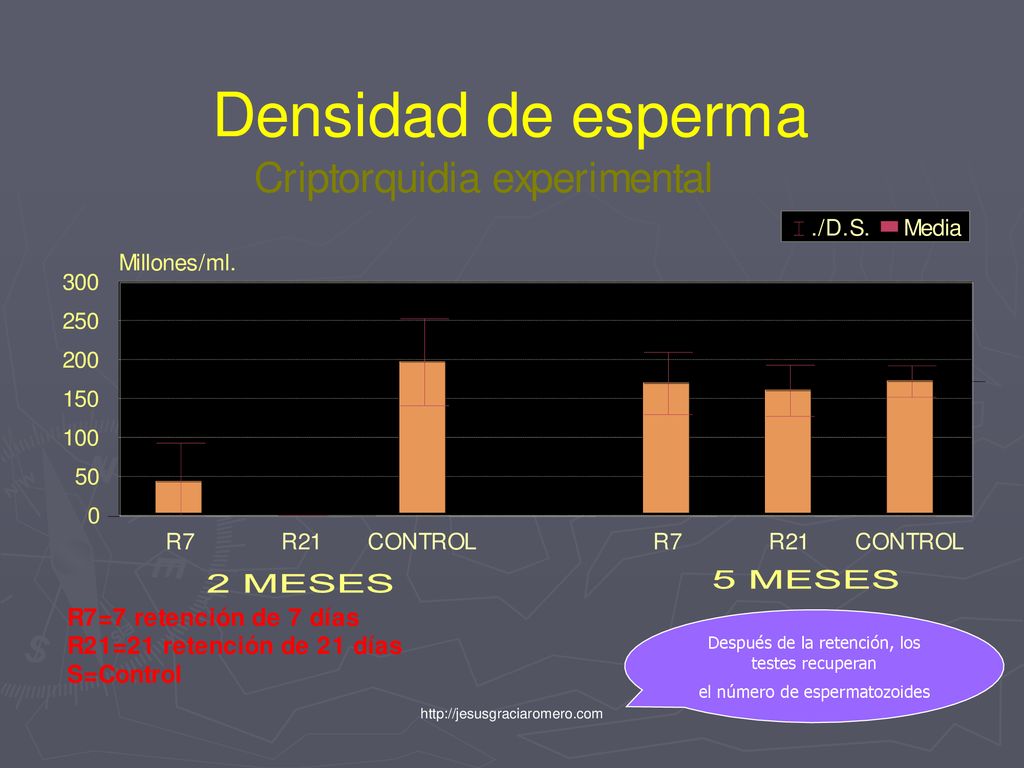 Densidad de esperma
Criptorquidia experimental

./D.S. Media

Millones/ml.

300
250
200
150
100
50
0

R7 R21 CONTROL R7 R21 CONTROL

2 MESES
5 MESES

R7=7 retención de 7 días
R21=21 retención de 21 días
S=Control

Después de la retención, los testes recuperan
el número de espermatozoides

http://jesusgraciaromero.com